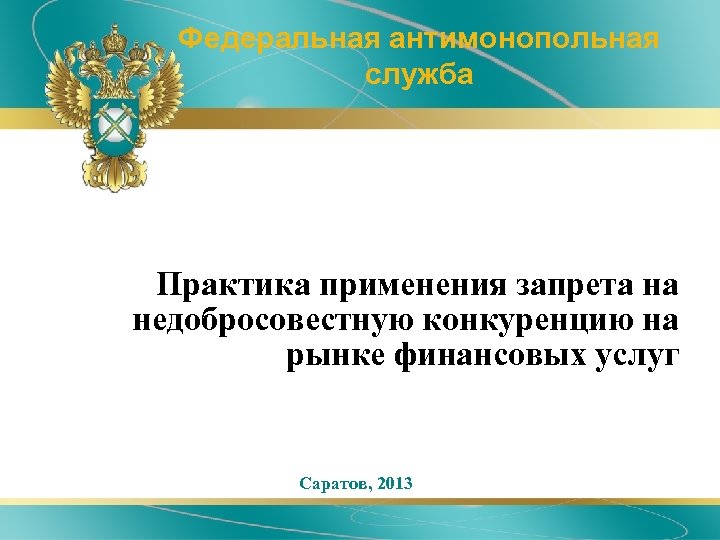 Федеральная антимонопольная служба

Практика применения запрета на недобросовестную конкуренцию на рынке финансовых услуг

Саратов, 2013